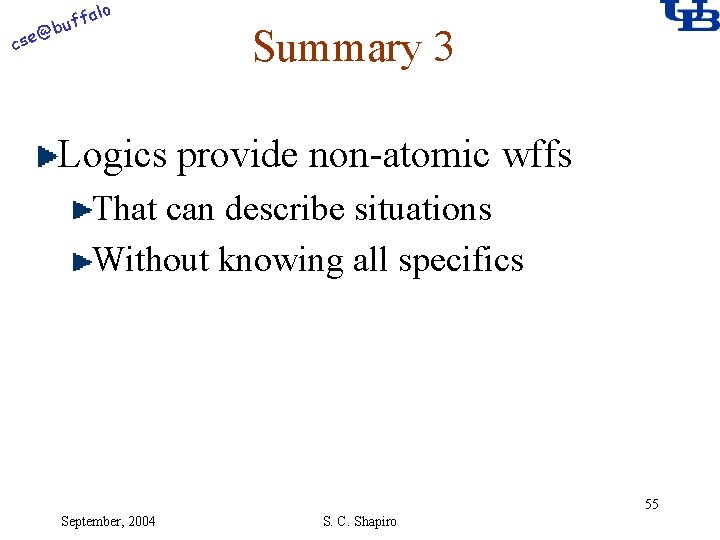 cse@buffalo

UB

Summary 3

Logics provide non-atomic wffs

That can describe situations

Without knowing all specifics

55

September, 2004

S. C. Shapiro